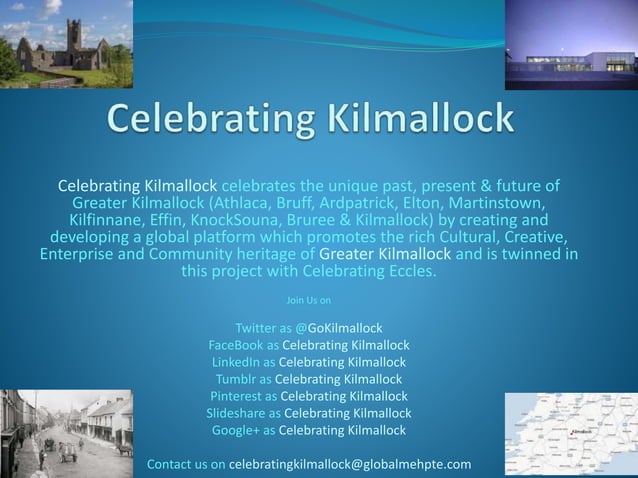 Celebrating Kilmallock

Celebrating Kilmallock celebrates the unique past, present & future of Greater Kilmallock (Athlaca, Bruff, Ardpatrick, Elton, Martinstown, Kilfinnane, Effin, KnockSouna, Bruree & Kilmallock) by creating and developing a global platform which promotes the rich Cultural, Creative, Enterprise and Community heritage of Greater Kilmallock and is twinned in this project with Celebrating Eccles.

Join Us on

Twitter as @GoKilmallock
FaceBook as Celebrating Kilmallock
LinkedIn as Celebrating Kilmallock
Tumblr as Celebrating Kilmallock
Pinterest as Celebrating Kilmallock
Slideshare as Celebrating Kilmallock
Google+ as Celebrating Kilmallock

Contact us on celebratingkilmallock@globalmehpte.com

Kilmallock